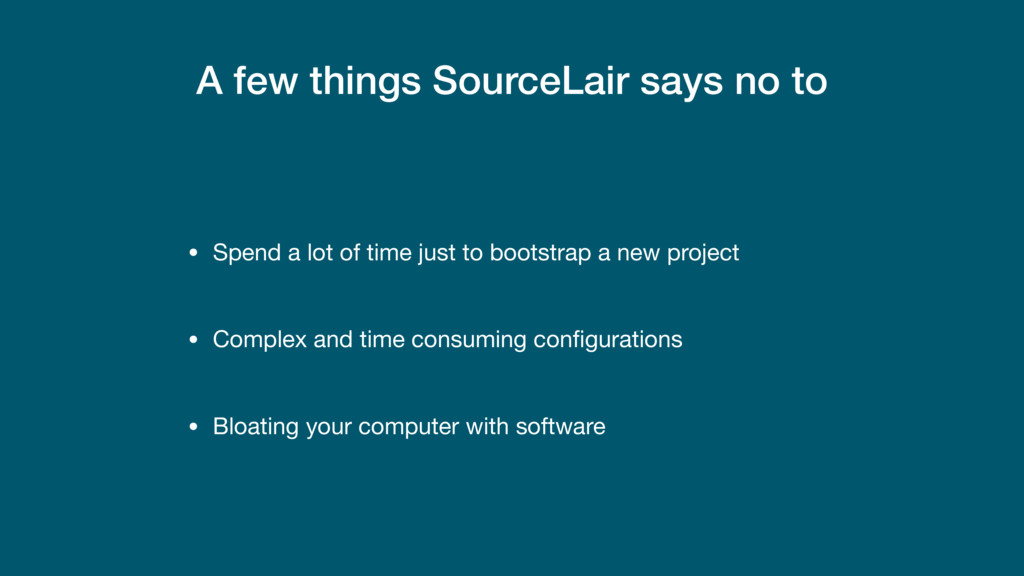 A few things SourceLair says no to

• Spend a lot of time just to bootstrap a new project

• Complex and time consuming configurations

• Bloating your computer with software